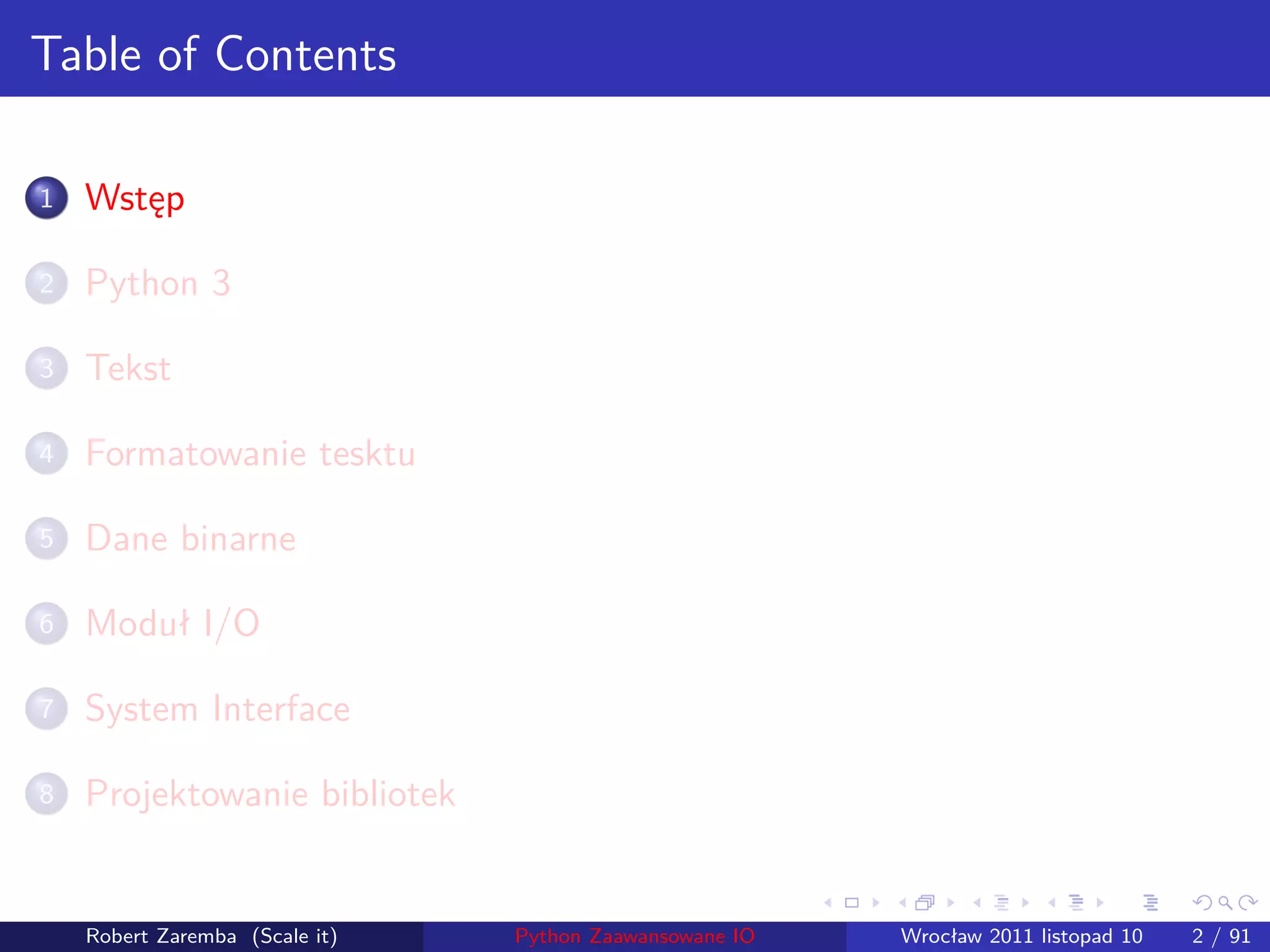 Table of Contents

1 Wstęp

2 Python 3

3 Tekst

4 Formatowanie tesktu

5 Dane binarne

6 Moduł I/O

7 System Interface

8 Projektowanie bibliotek

Robert Zaremba (Scale it) Python Zaawansowane IO Wrocław 2011 listopad 10 2 / 91